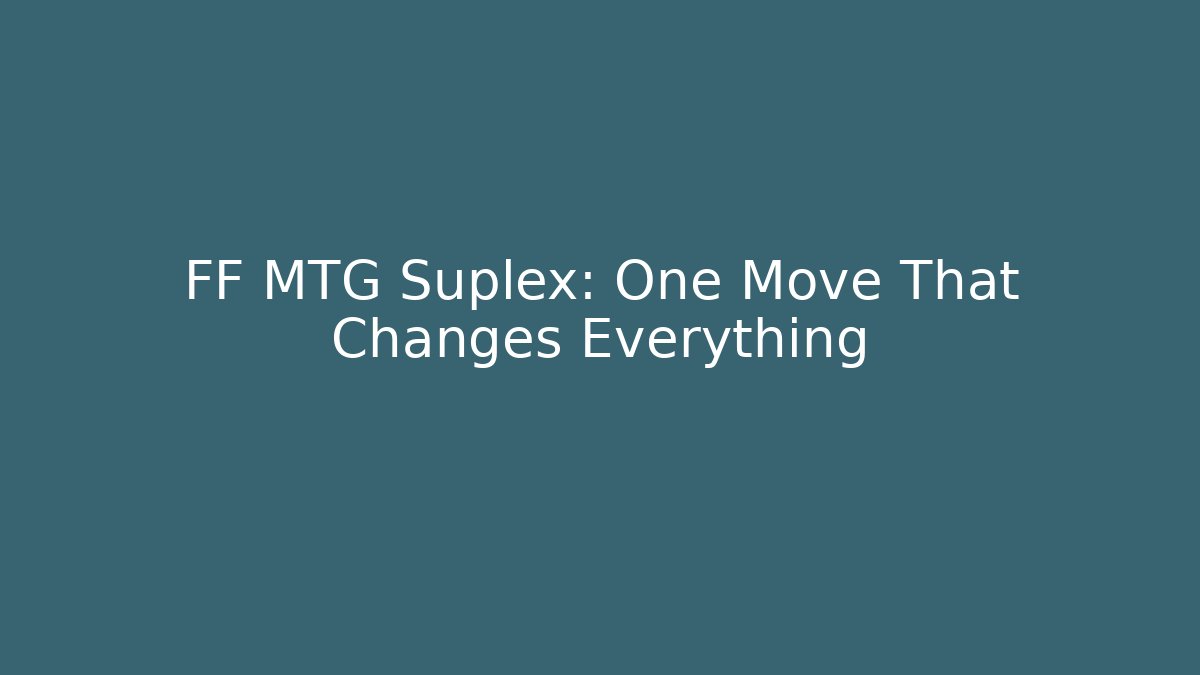 FF MTG Suplex: One Move That Changes Everything